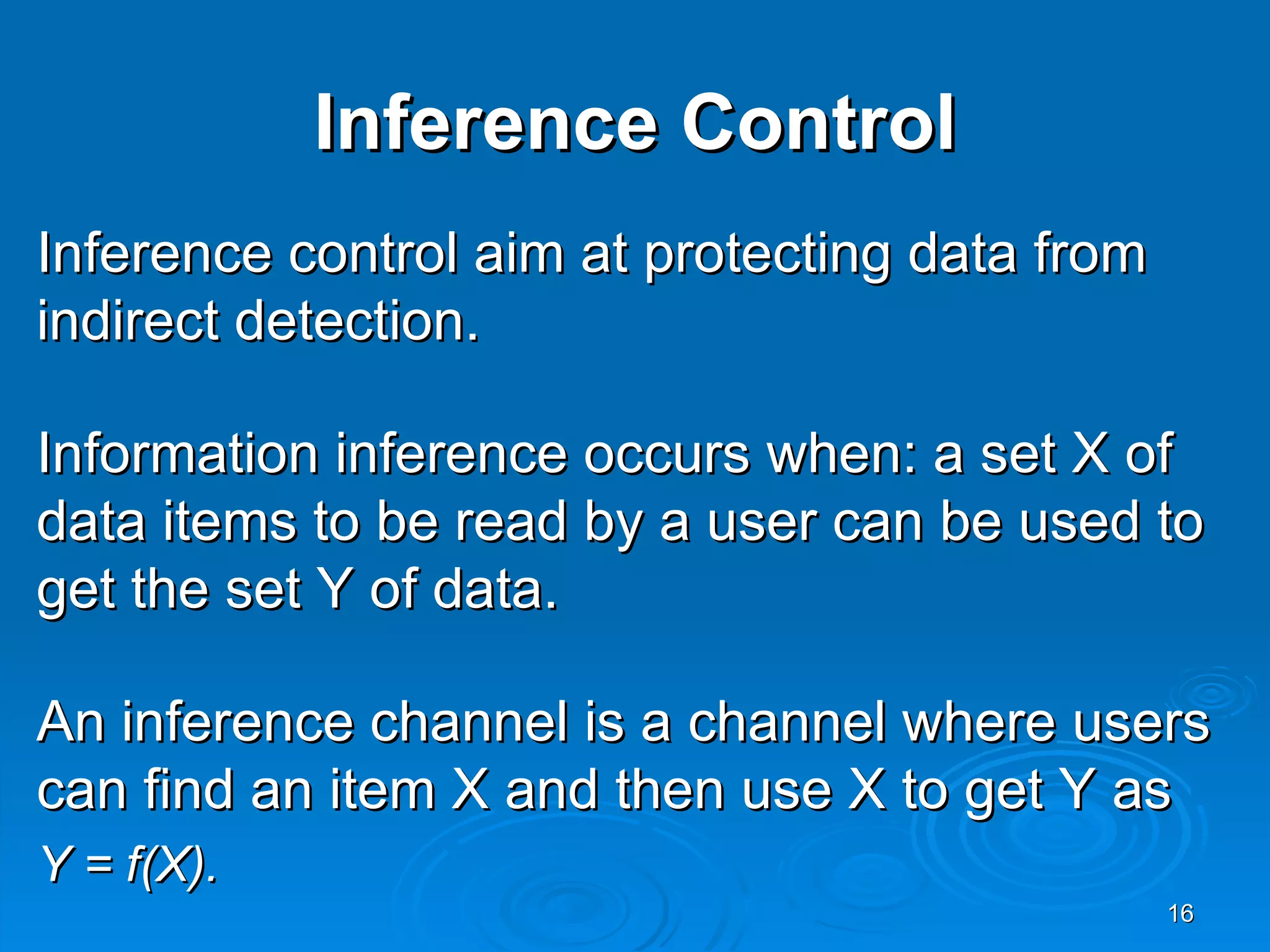 Inference Control

Inference control aim at protecting data from indirect detection.

Information inference occurs when: a set X of data items to be read by a user can be used to get the set Y of data.

An inference channel is a channel where users can find an item X and then use X to get Y as $Y = f(X)$.

16